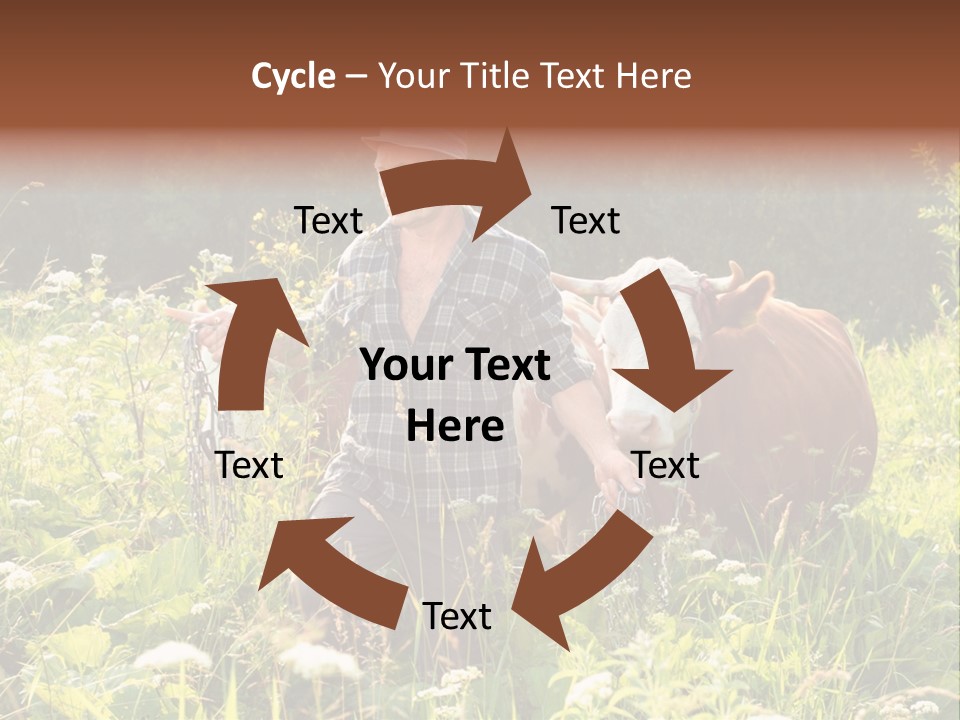 Cycle – Your Title Text Here

Text

Text

Your Text Here

Text

Text

Text